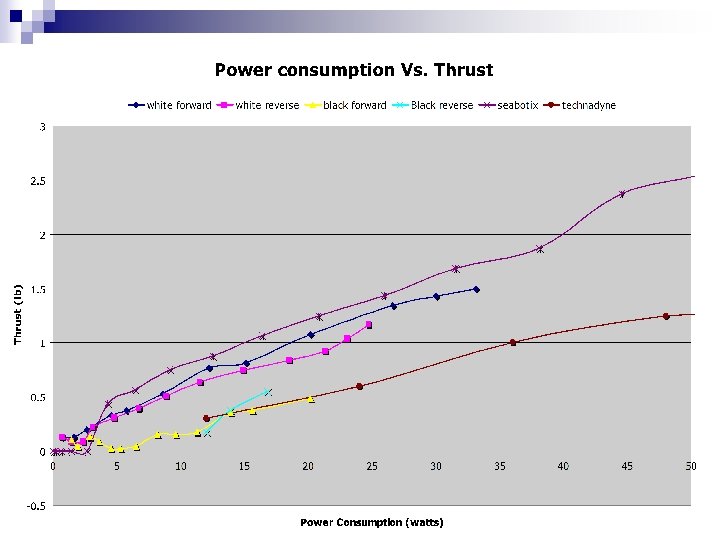 Power consumption Vs. Thrust

white forward
white reverse
black forward
Black reverse
seabotix
technadyne

Thrust (lb)

3
2.5
2
1.5
1
0.5
0
-0.5

0
5
10
15
20
25
30
35
40
45
50

Power Consumption (watts)